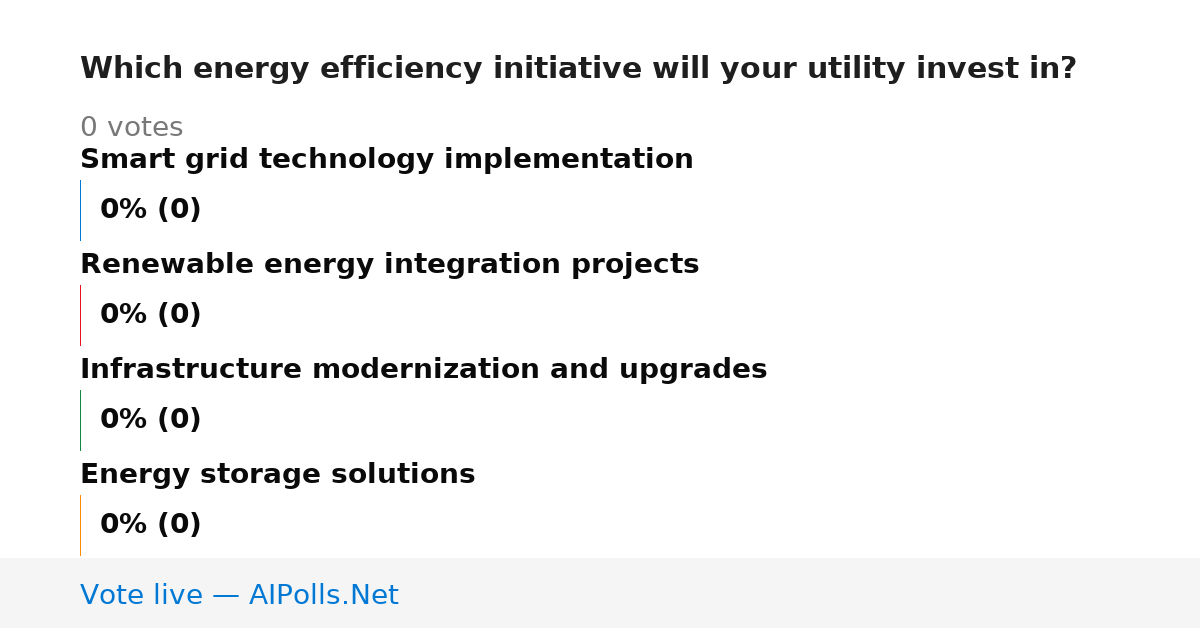 Which energy efficiency initiative will your utility invest in?

0 votes

Smart grid technology implementation

0% (0)

Renewable energy integration projects

0% (0)

Infrastructure modernization and upgrades

0% (0)

Energy storage solutions

0% (0)

Vote live — AIPolls.Net